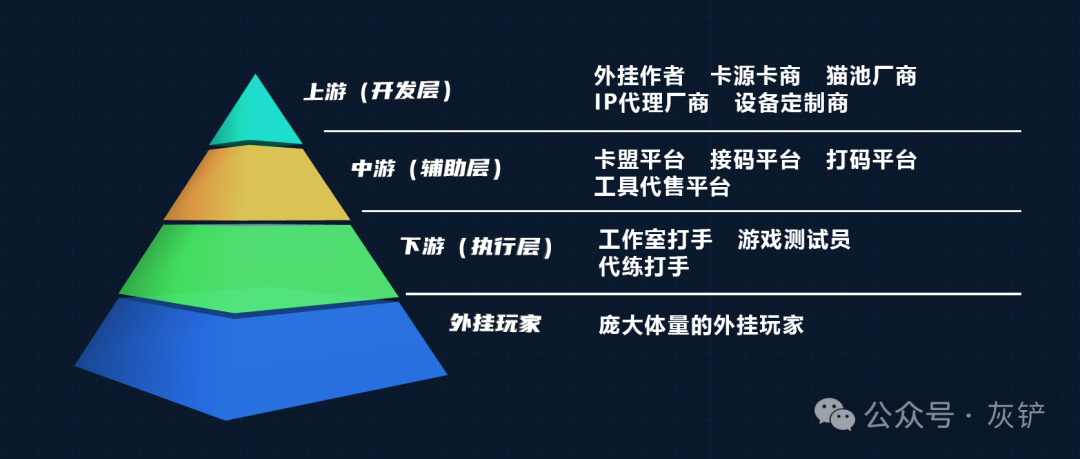 上游（开发层）

外挂作者　卡源卡商　猫池厂商
IP代理厂商　设备定制商

中游（辅助层）

卡盟平台　接码平台　打码平台
工具代售平台

下游（执行层）

工作室打手　游戏测试员
代练打手

外挂玩家

庞大体量的外挂玩家

公众号 · 灰铲